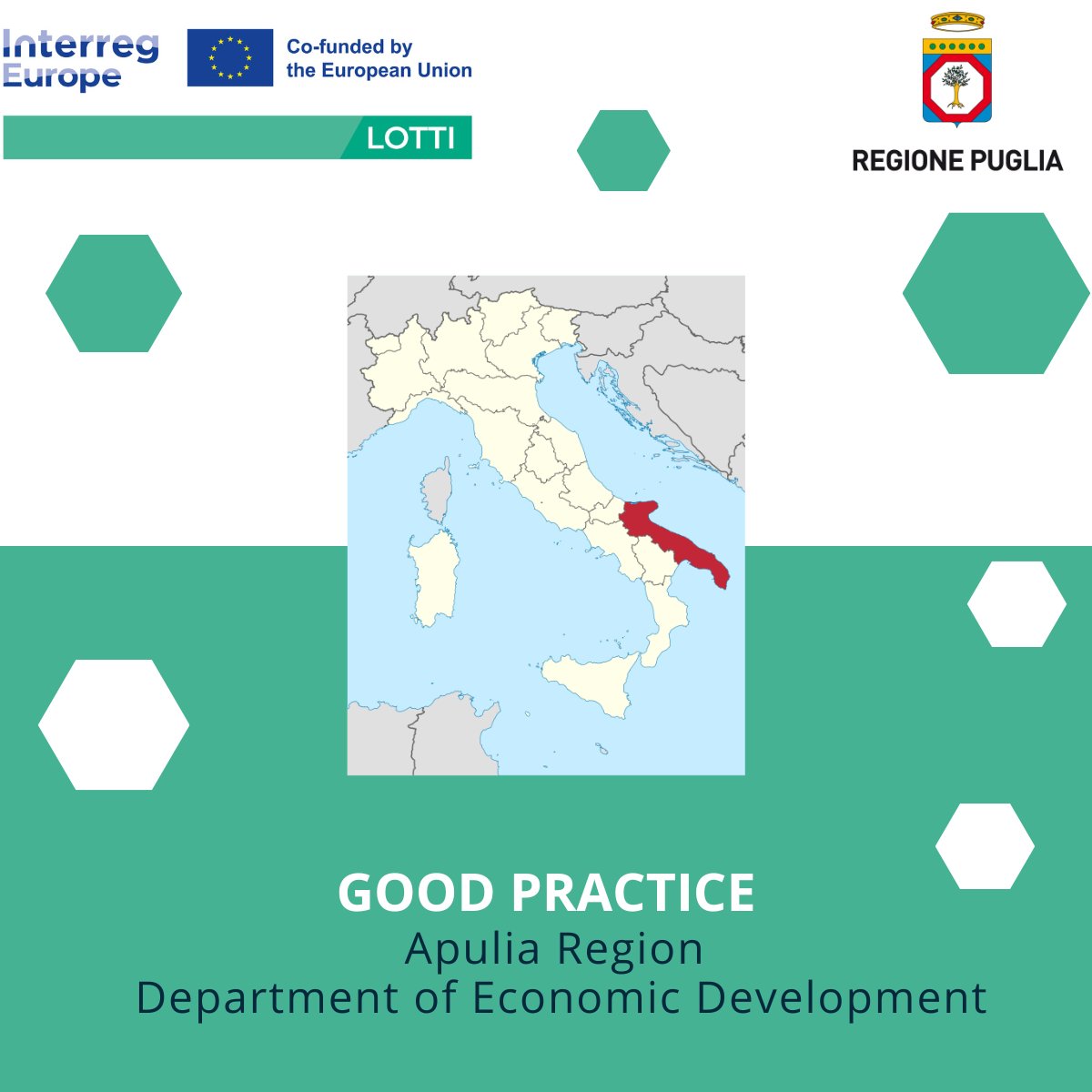 Interreg Europe

Co-funded by the European Union

LOTTI

REGIONE PUGLIA

GOOD PRACTICE
Apulia Region
Department of Economic Development